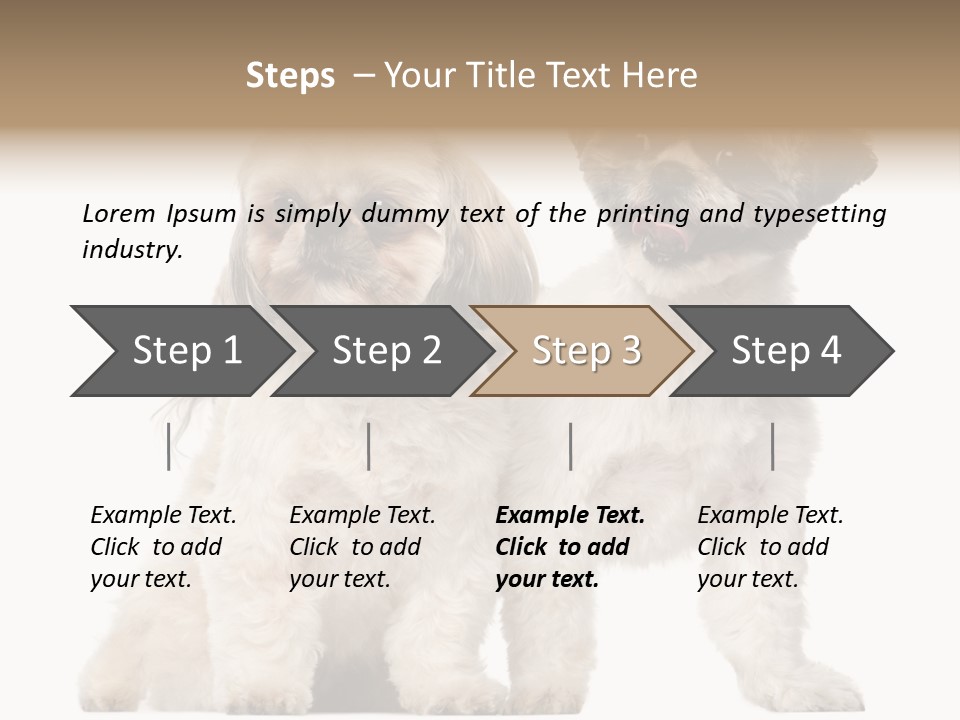 Steps – Your Title Text Here

Lorem Ipsum is simply dummy text of the printing and typesetting industry.

Step 1

Step 2

Step 3

Step 4

Example Text. Click to add your text.

Example Text. Click to add your text.

Example Text. Click to add your text.

Example Text. Click to add your text.